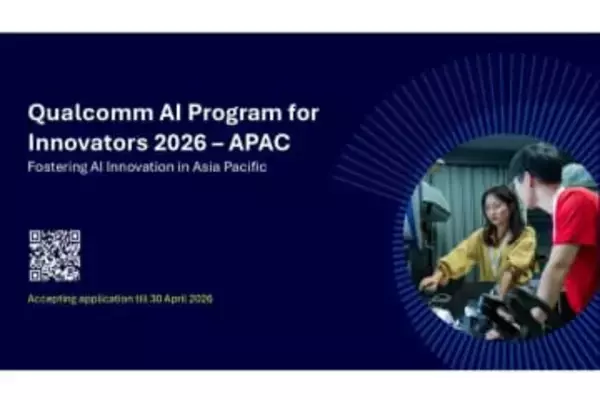 Qualcomm AI Program for Innovators 2026 – APAC

Fostering AI Innovation in Asia Pacific

Accepting application till 30 April 2026